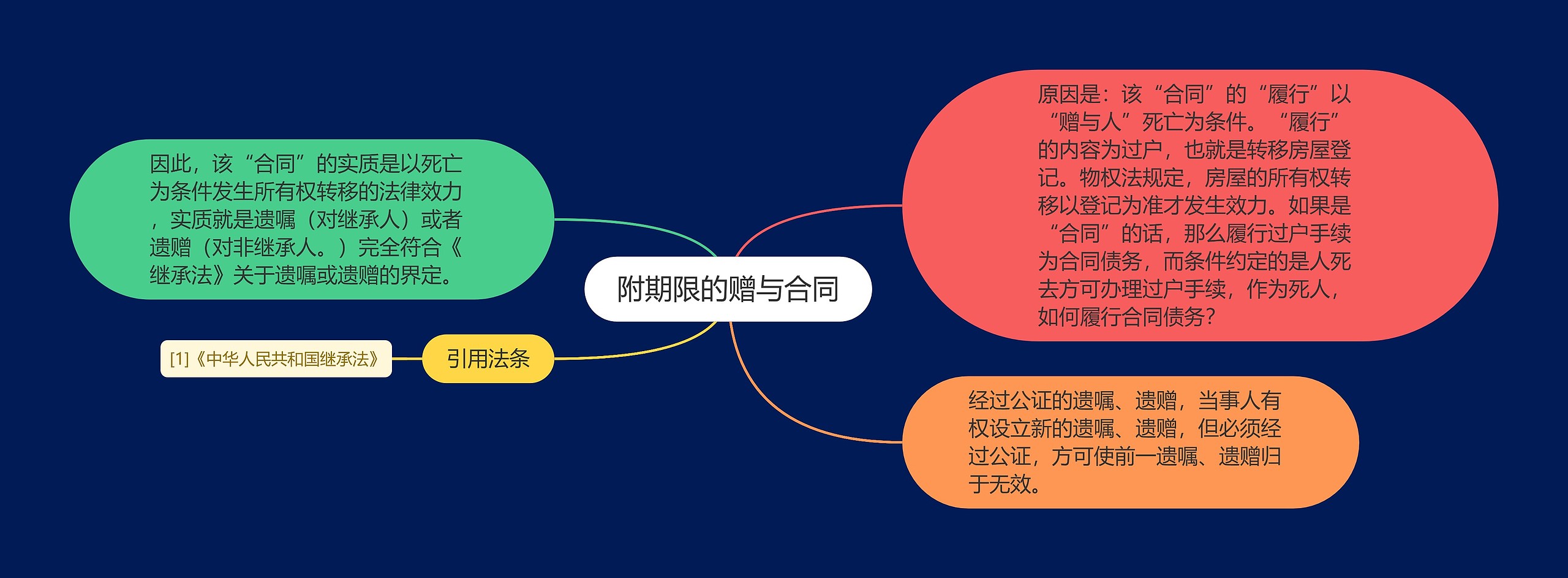 附期限的赠与合同

因此，该“合同”的实质是以死亡为条件发生所有权转移的法律效力，实质就是遗嘱（对继承人）或者遗赠（对非继承人。）完全符合《继承法》关于遗嘱或遗赠的界定。

引用法条

[1]《中华人民共和国继承法》

原因是：该“合同”的“履行”以“赠与人”死亡为条件。“履行”的内容为过户，也就是转移房屋登记。物权法规定，房屋的所有权转移以登记为准才发生效力。如果是“合同”的话，那么履行过户手续为合同债务，而条件约定的是人死去方可办理过户手续，作为死人，如何履行合同债务？

经过公证的遗嘱、遗赠，当事人有权设立新的遗嘱、遗赠，但必须经过公证，方可使前一遗嘱、遗赠归于无效。